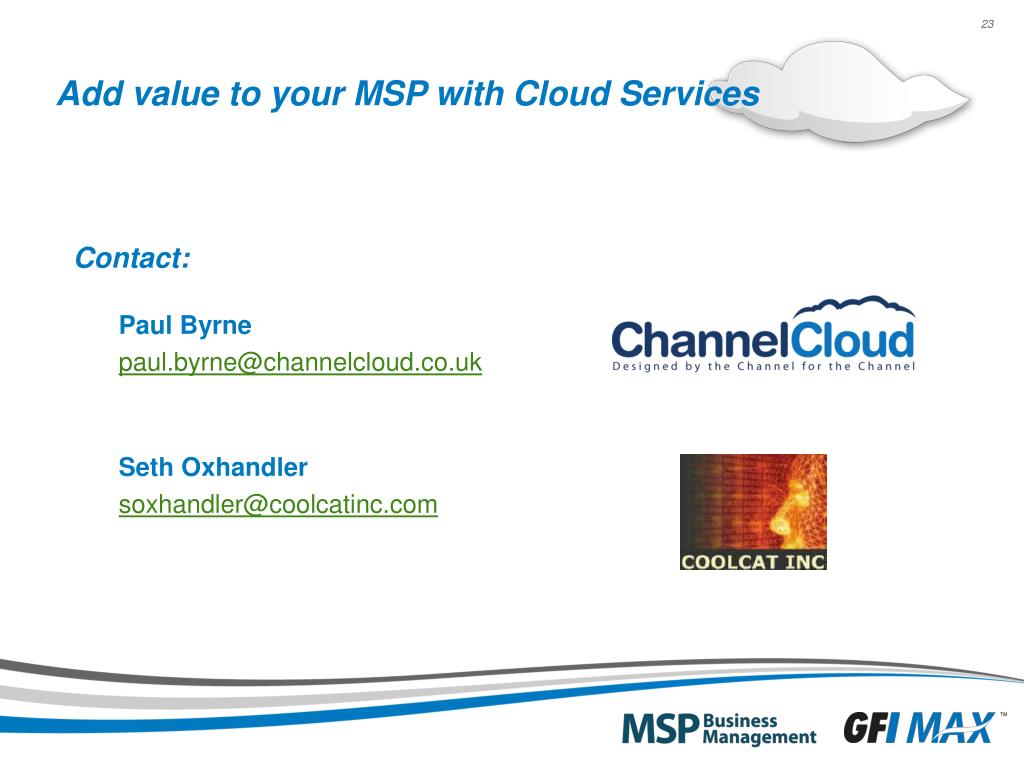 23

Add value to your MSP with Cloud Services

Contact:

Paul Byrne
paul.byrne@channelcloud.co.uk

ChannelCloud
Designed by the Channel for the Channel

Seth Oxhandler
soxhandler@coolcatinc.com

COOLCAT INC

MSP Business Management

GFI MAX™